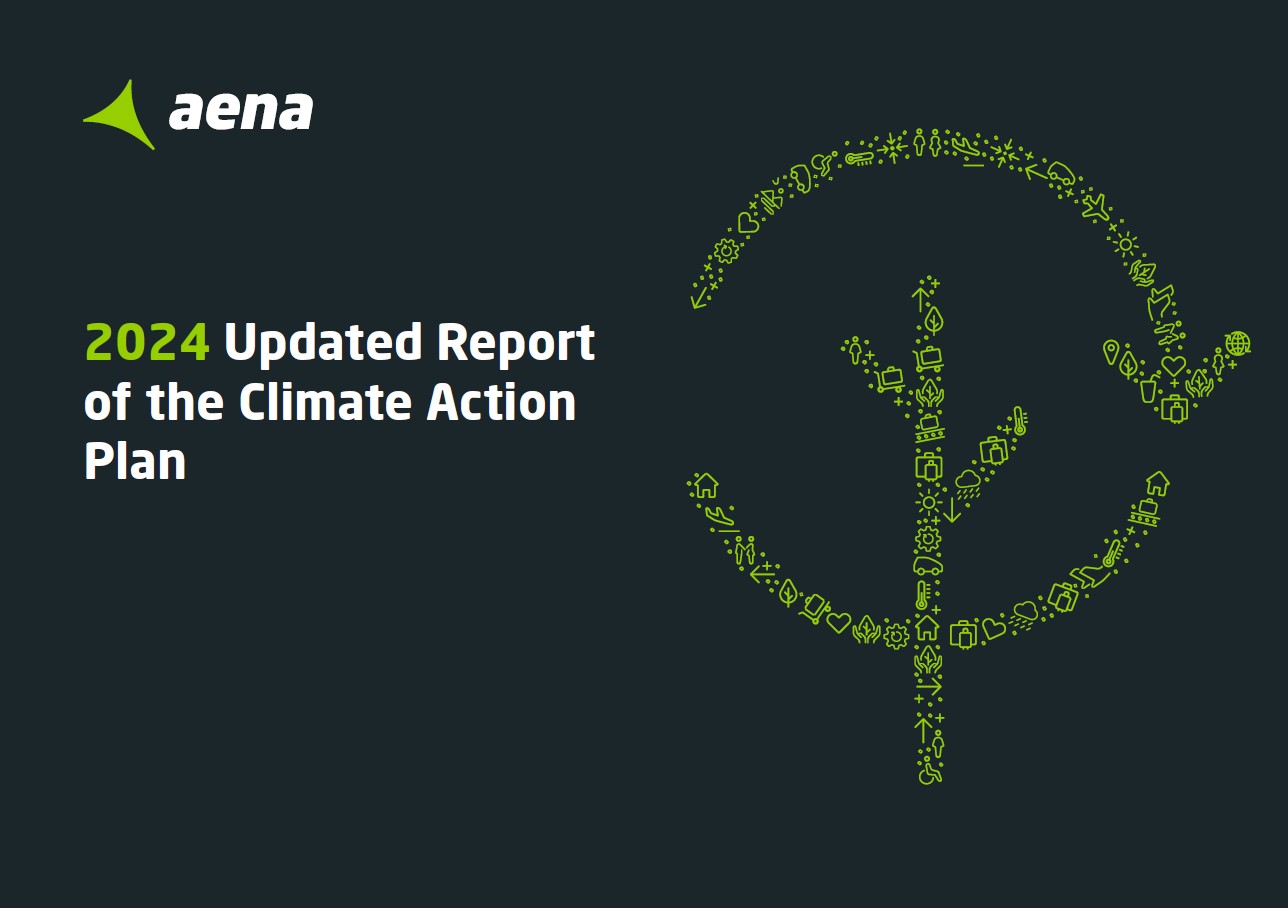 aena

2024 Updated Report of the Climate Action Plan